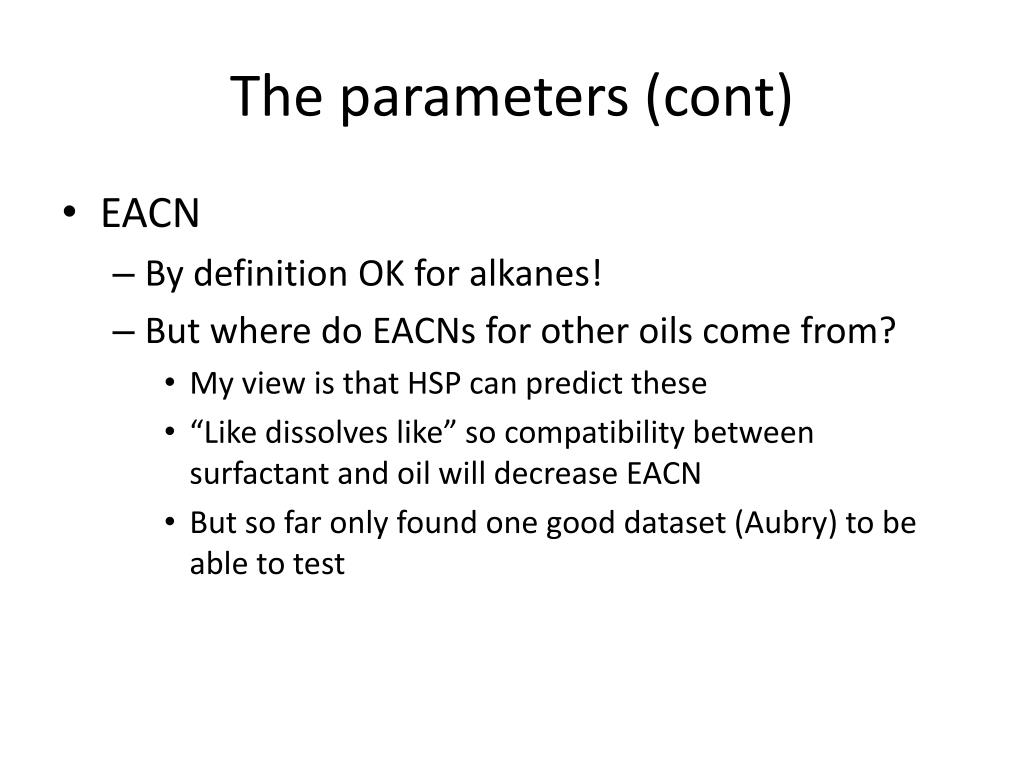 The parameters (cont)

• EACN
– By definition OK for alkanes!
– But where do EACNs for other oils come from?
• My view is that HSP can predict these
• “Like dissolves like” so compatibility between surfactant and oil will decrease EACN
• But so far only found one good dataset (Aubry) to be able to test